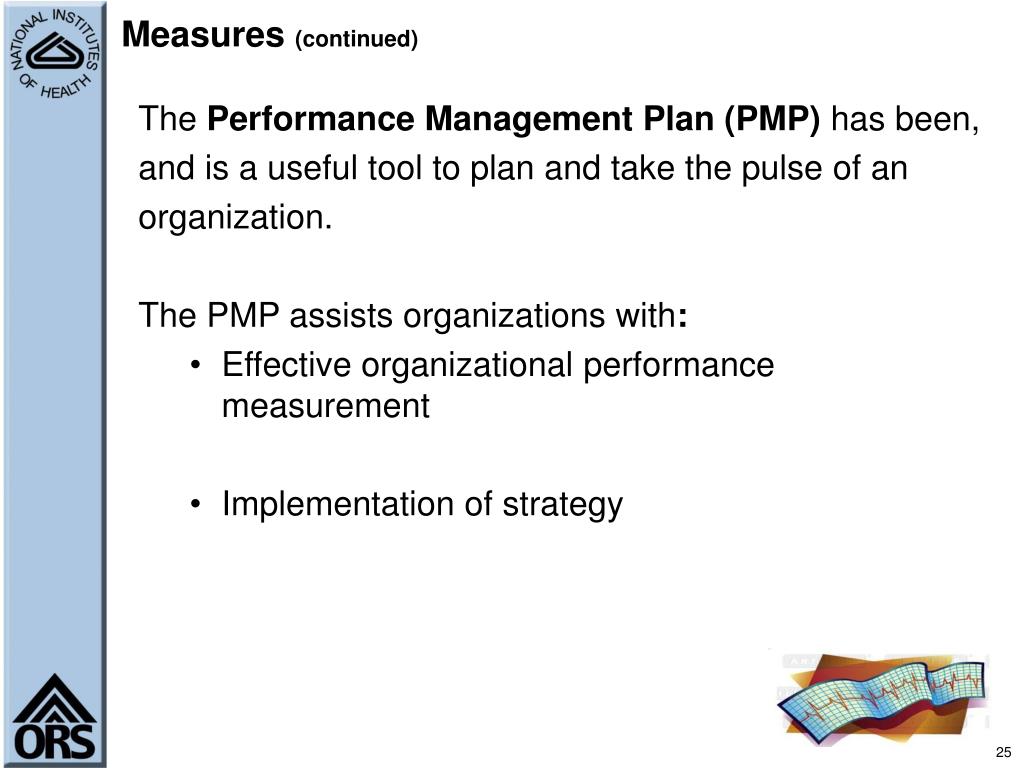 NATIONAL INSTITUTES OF HEALTH

Measures (continued)

The Performance Management Plan (PMP) has been, and is a useful tool to plan and take the pulse of an organization.

The PMP assists organizations with:

• Effective organizational performance measurement

• Implementation of strategy

ORS

25